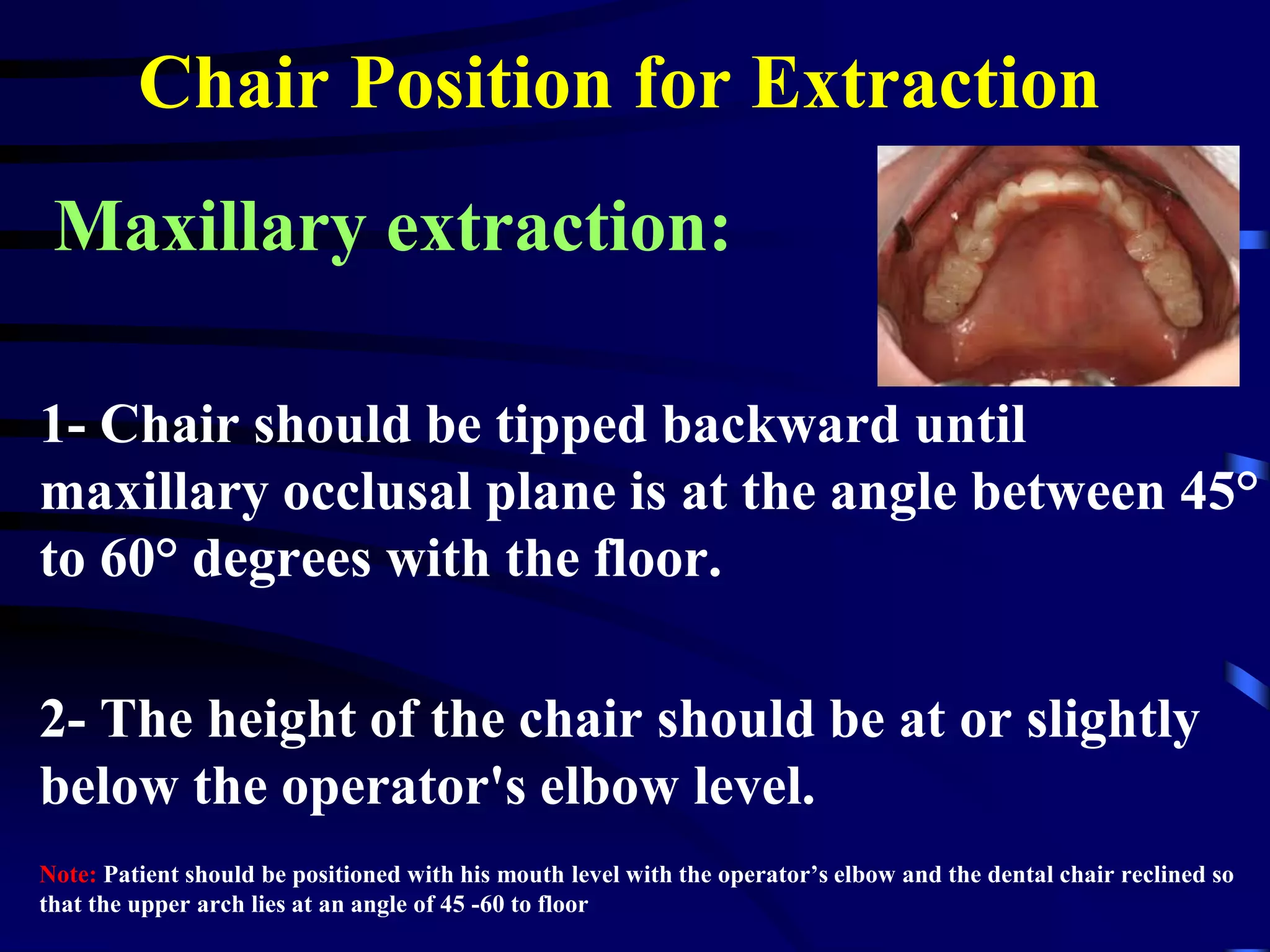 Chair Position for Extraction

Maxillary extraction:

1- Chair should be tipped backward until maxillary occlusal plane is at the angle between 45° to 60° degrees with the floor.

2- The height of the chair should be at or slightly below the operator's elbow level.

Note: Patient should be positioned with his mouth level with the operator’s elbow and the dental chair reclined so that the upper arch lies at an angle of 45 -60 to floor